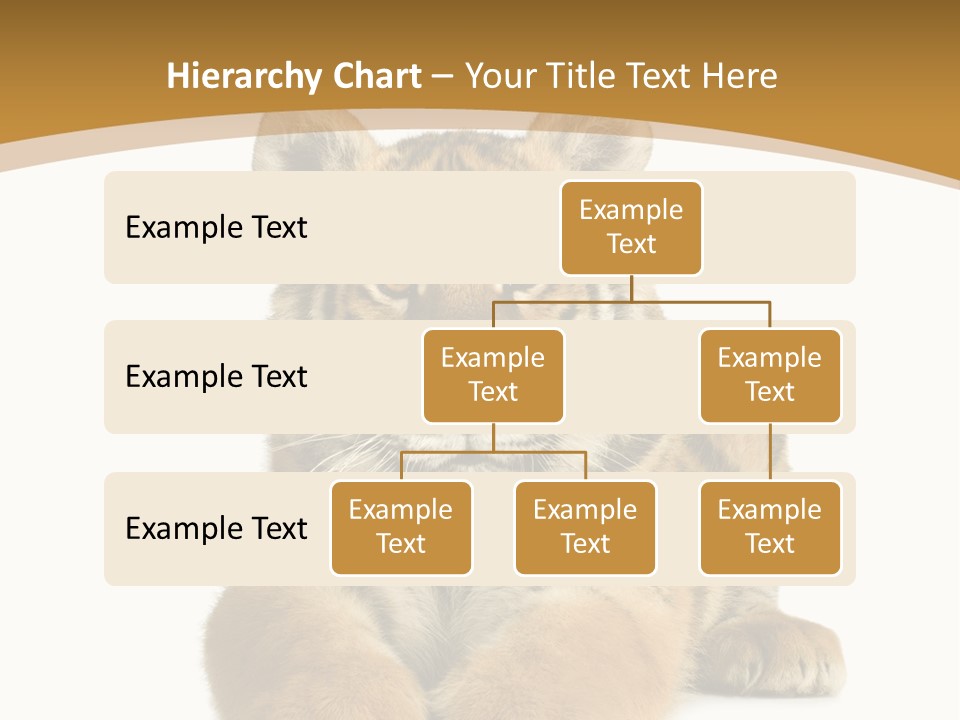 Hierarchy Chart – Your Title Text Here

Example Text

Example Text

Example Text

Example Text

Example Text

Example Text

Example Text

Example Text

Example Text